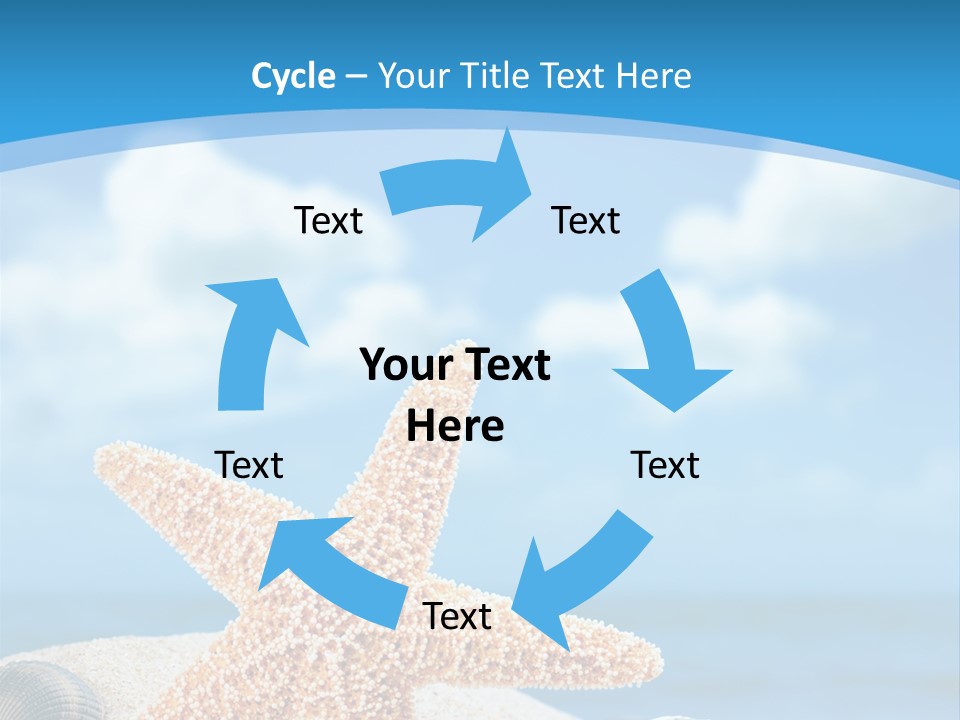 Cycle – Your Title Text Here

Text

Text

Your Text Here

Text

Text

Text